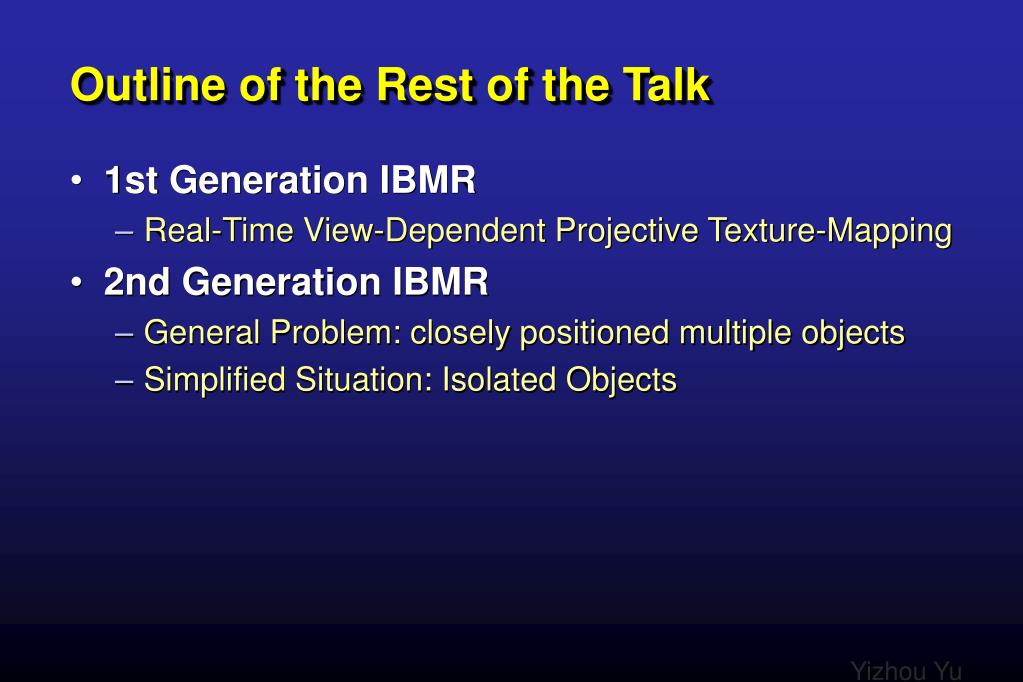 Outline of the Rest of the Talk

• 1st Generation IBMR
– Real-Time View-Dependent Projective Texture-Mapping
• 2nd Generation IBMR
– General Problem: closely positioned multiple objects
– Simplified Situation: Isolated Objects

Yizhou Yu